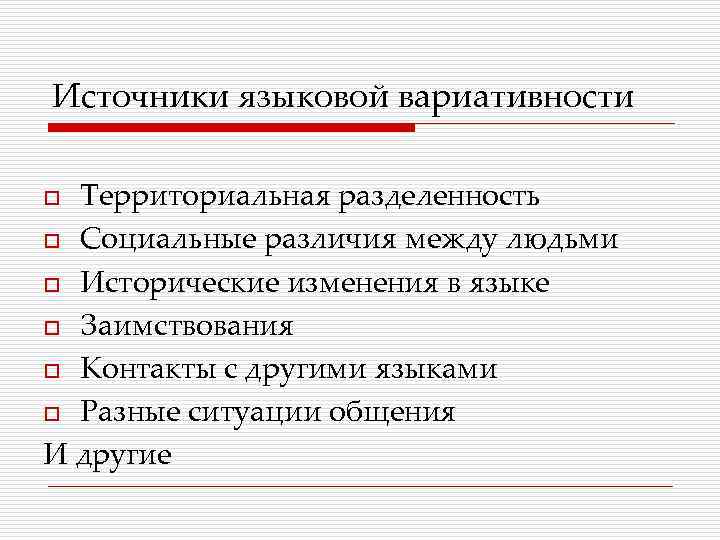 Источники языковой вариативности

- Территориальная разделенность
- Социальные различия между людьми
- Исторические изменения в языке
- Заимствования
- Контакты с другими языками
- Разные ситуации общения

И другие